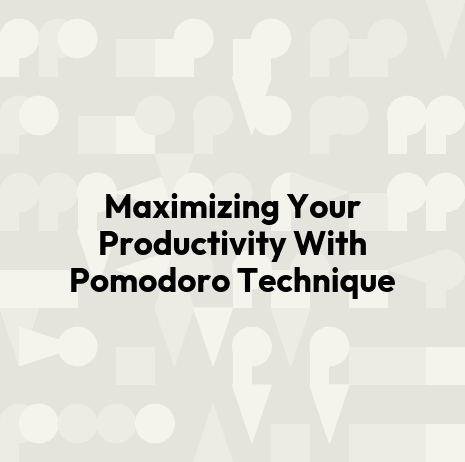 Maximizing Your Productivity With Pomodoro Technique